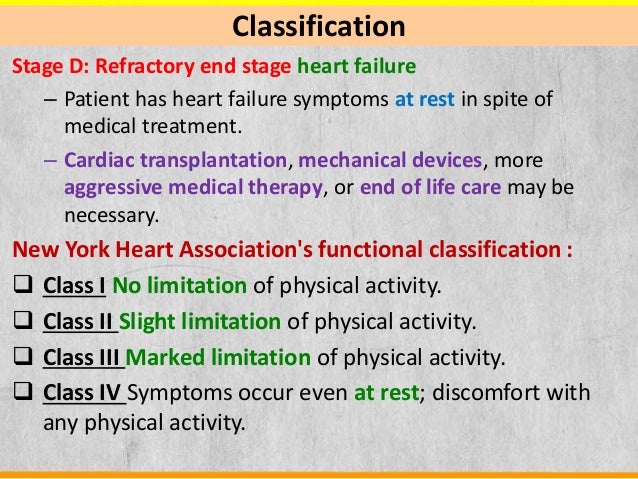 Classification

Stage D: Refractory end stage heart failure

– Patient has heart failure symptoms at rest in spite of medical treatment.

– Cardiac transplantation, mechanical devices, more aggressive medical therapy, or end of life care may be necessary.

New York Heart Association's functional classification :

❑ Class I No limitation of physical activity.

❑ Class II Slight limitation of physical activity.

❑ Class III Marked limitation of physical activity.

❑ Class IV Symptoms occur even at rest; discomfort with any physical activity.